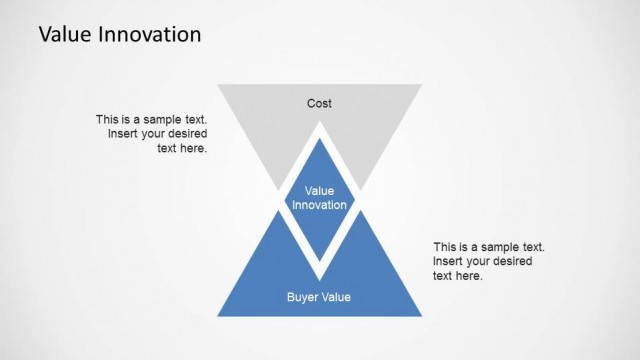 Value Innovation

This is a sample text. Insert your desired text here.

Cost

Value Innovation

Buyer Value

This is a sample text. Insert your desired text here.